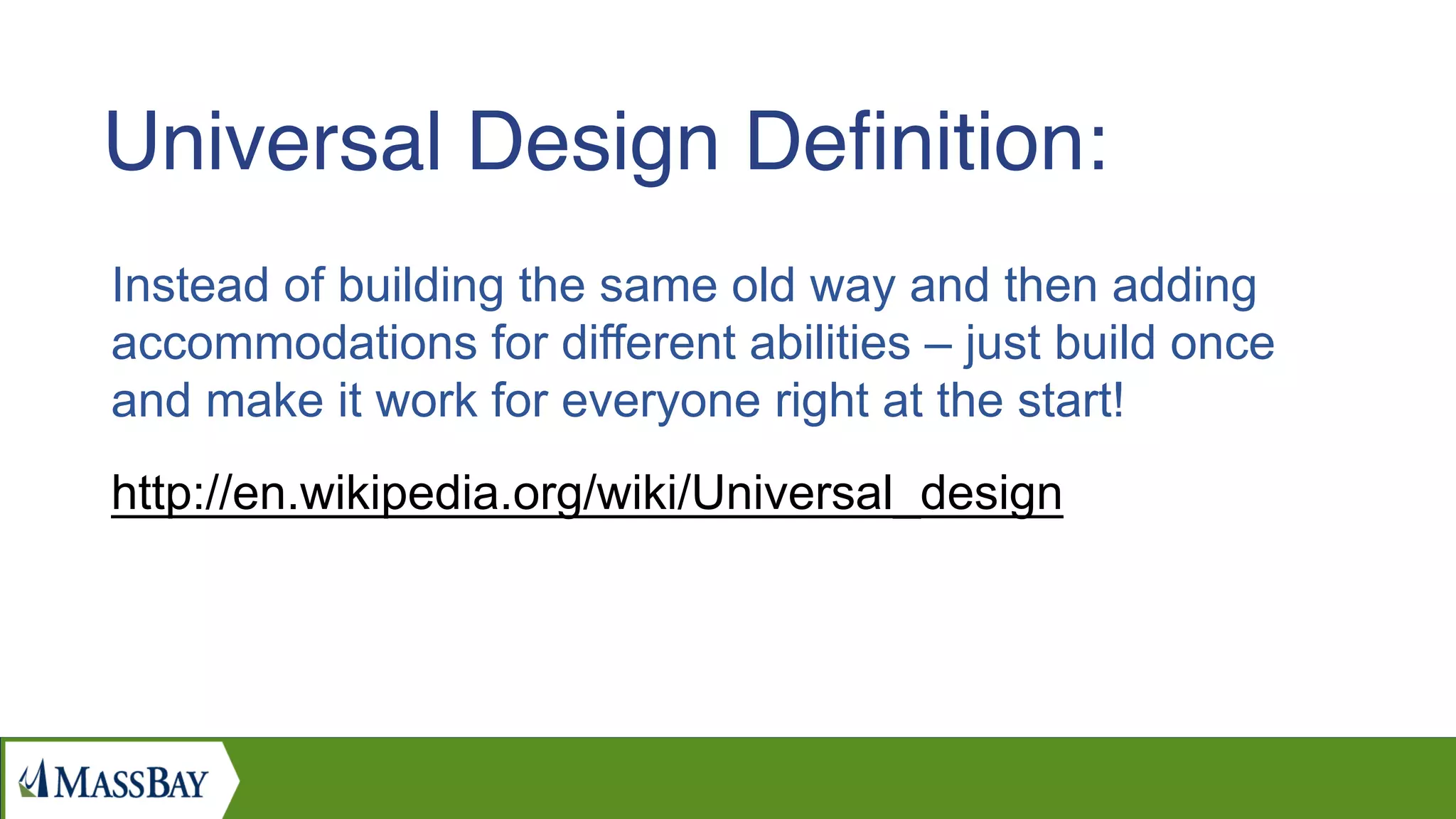 Universal Design Definition:

Instead of building the same old way and then adding accommodations for different abilities – just build once and make it work for everyone right at the start!

http://en.wikipedia.org/wiki/Universal_design

MASSBAY